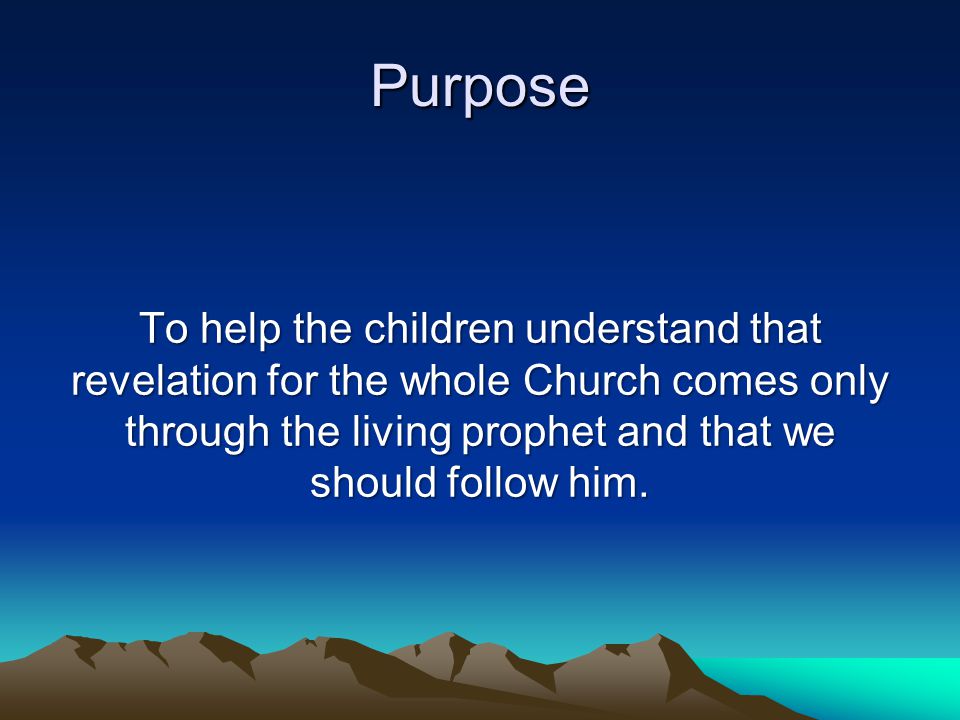 Purpose

To help the children understand that revelation for the whole Church comes only through the living prophet and that we should follow him.